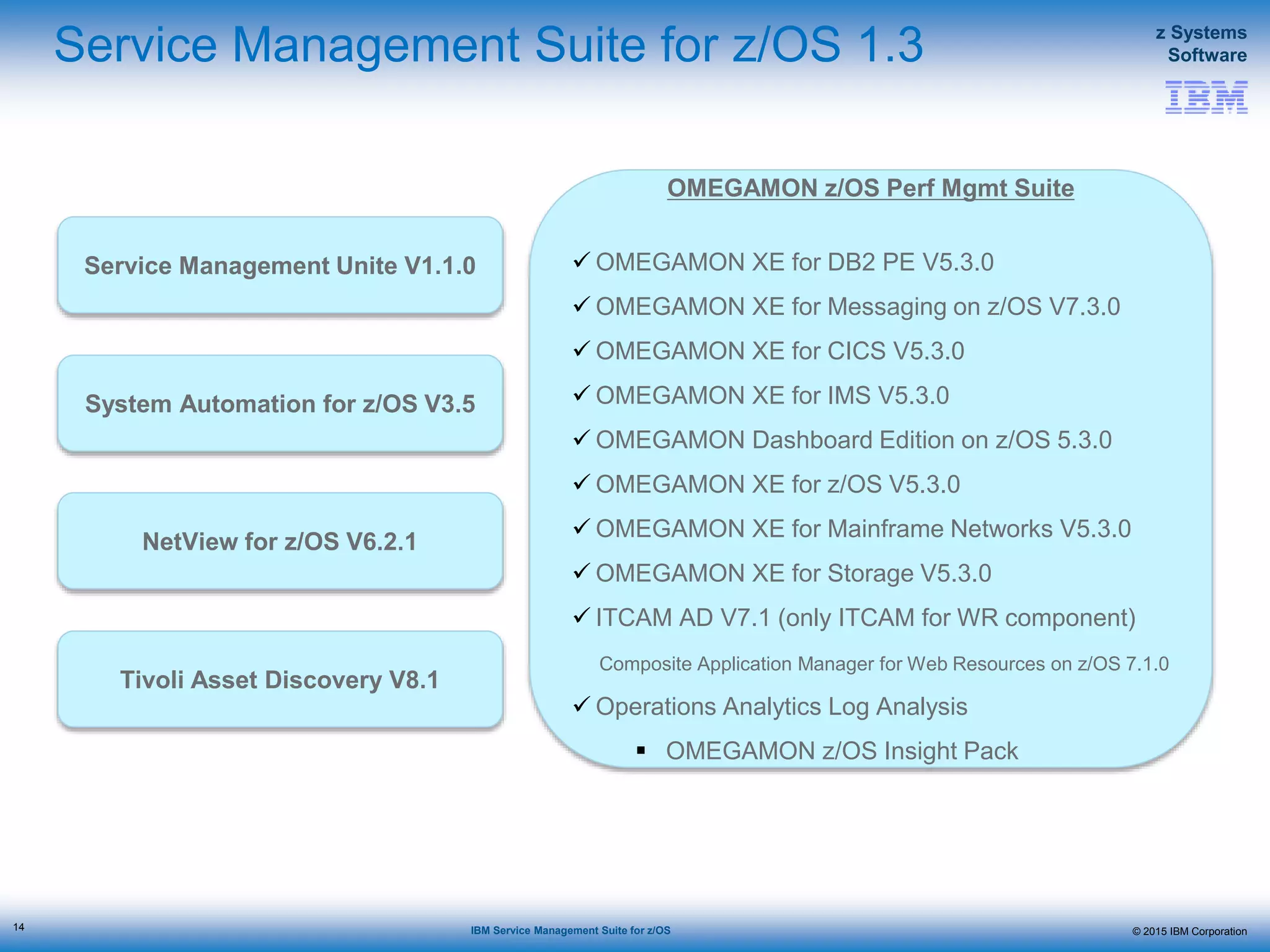 Service Management Suite for z/OS 1.3

z Systems Software

IBM

Service Management Unite V1.1.0

System Automation for z/OS V3.5

NetView for z/OS V6.2.1

Tivoli Asset Discovery V8.1

OMEGAMON z/OS Perf Mgmt Suite

✓ OMEGAMON XE for DB2 PE V5.3.0

✓ OMEGAMON XE for Messaging on z/OS V7.3.0

✓ OMEGAMON XE for CICS V5.3.0

✓ OMEGAMON XE for IMS V5.3.0

✓ OMEGAMON Dashboard Edition on z/OS 5.3.0

✓ OMEGAMON XE for z/OS V5.3.0

✓ OMEGAMON XE for Mainframe Networks V5.3.0

✓ OMEGAMON XE for Storage V5.3.0

✓ ITCAM AD V7.1 (only ITCAM for WR component)

Composite Application Manager for Web Resources on z/OS 7.1.0

✓ Operations Analytics Log Analysis

▪ OMEGAMON z/OS Insight Pack

14

IBM Service Management Suite for z/OS

© 2015 IBM Corporation